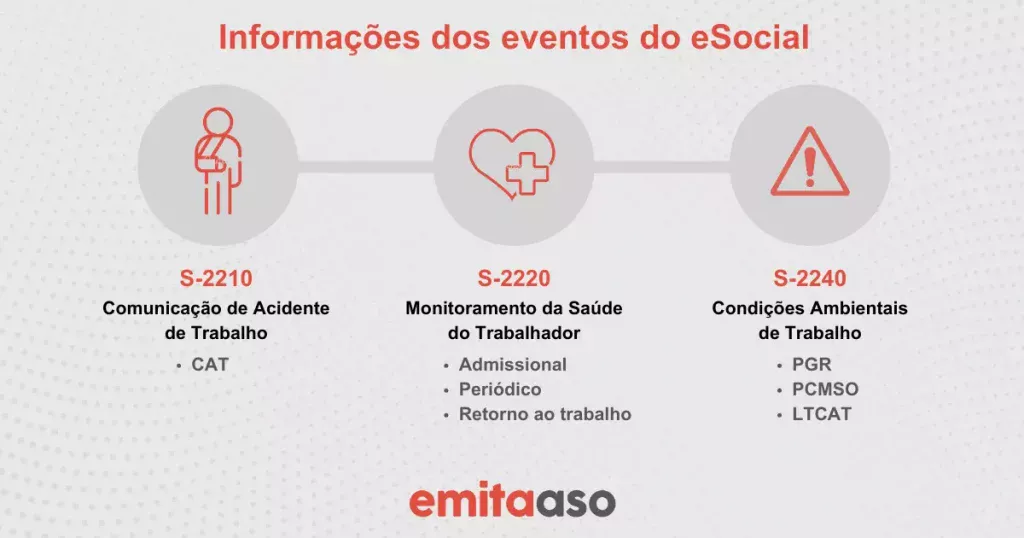 Informações dos eventos do eSocial

S-2210
Comunicação de Acidente de Trabalho
• CAT

S-2220
Monitoramento da Saúde do Trabalhador
• Admissional
• Periódico
• Retorno ao trabalho

S-2240
Condições Ambientais de Trabalho
• PGR
• PCMSO
• LTCAT

emitaaso